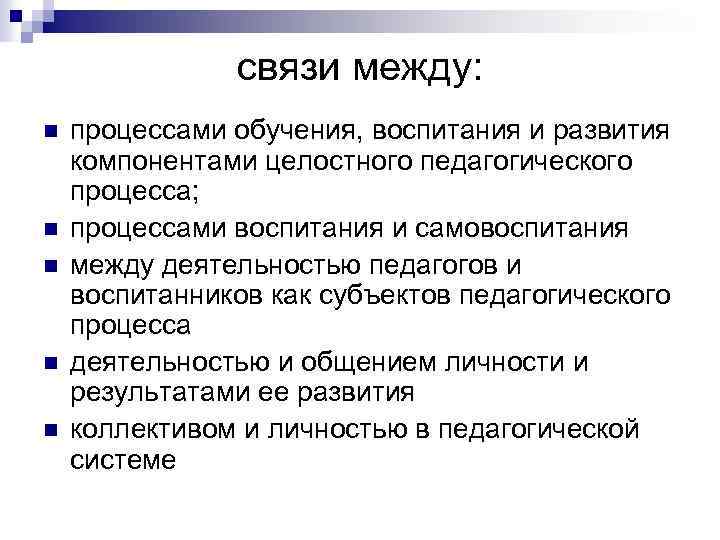 связи между:

- процессами обучения, воспитания и развития компонентами целостного педагогического процесса;
- процессами воспитания и самовоспитания
- между деятельностью педагогов и воспитанников как субъектов педагогического процесса
- деятельностью и общением личности и результатами ее развития
- коллективом и личностью в педагогической системе